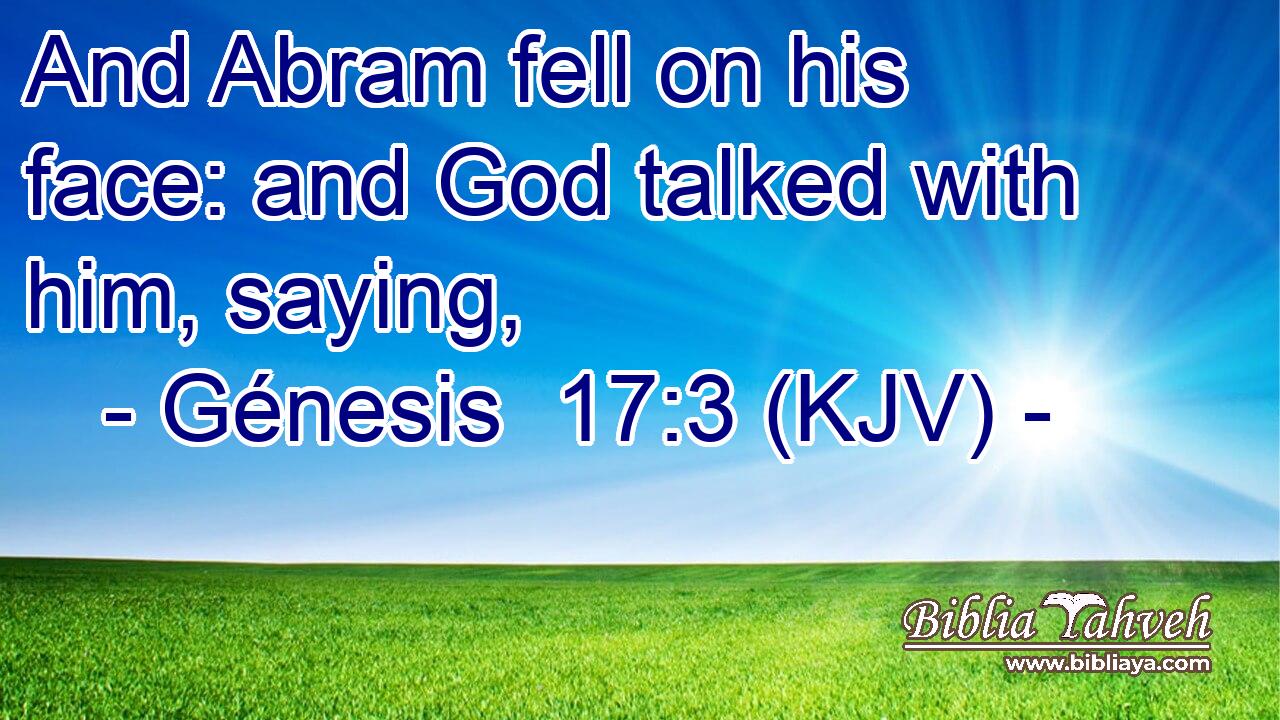 And Abram fell on his face: and God talked with him, saying,
- Génesis 17:3 (KJV) -

Biblia Yahveh
www.bibliaya.com